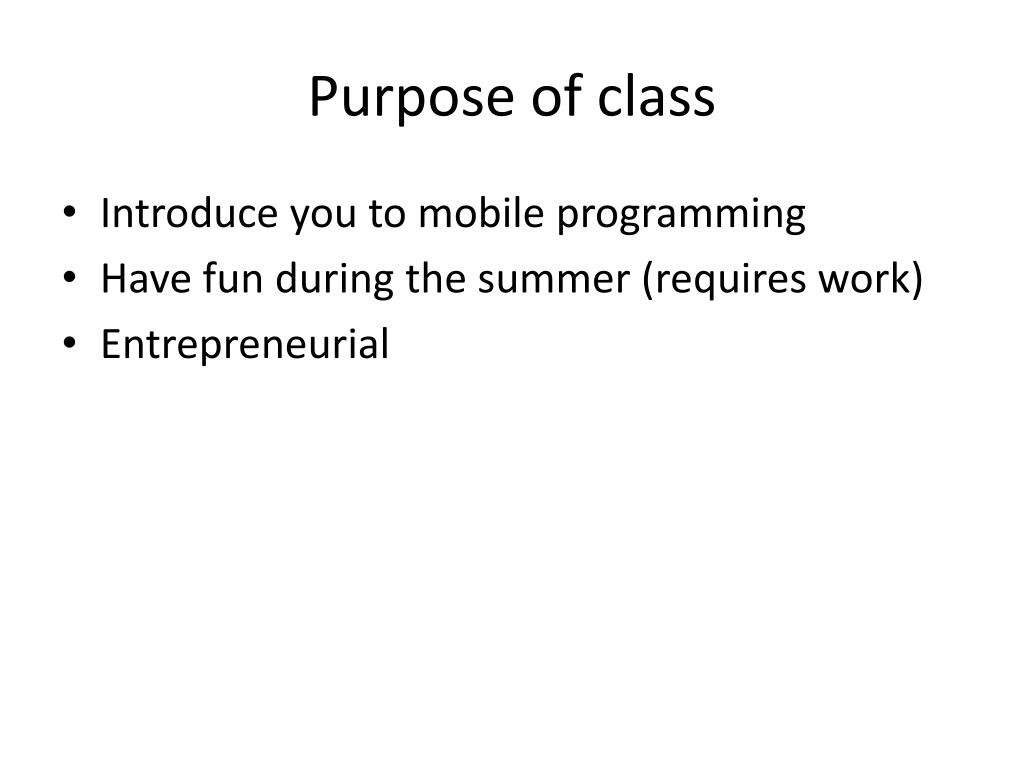 Purpose of class

• Introduce you to mobile programming
• Have fun during the summer (requires work)
• Entrepreneurial